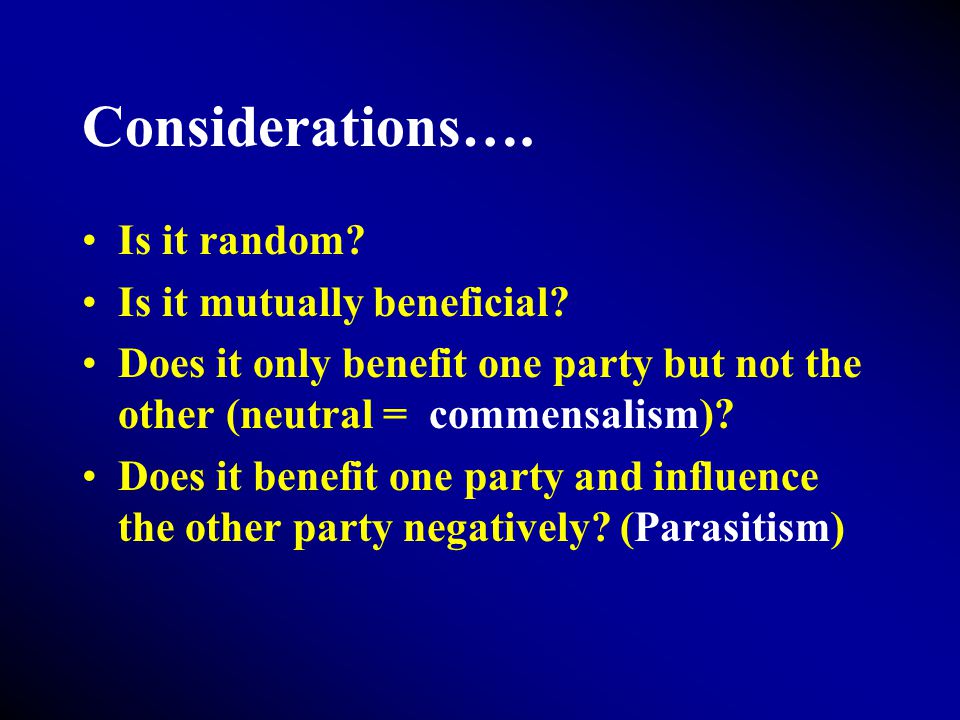 Considerations….

• Is it random?
• Is it mutually beneficial?
• Does it only benefit one party but not the other (neutral = commensalism)?
• Does it benefit one party and influence the other party negatively? (Parasitism)